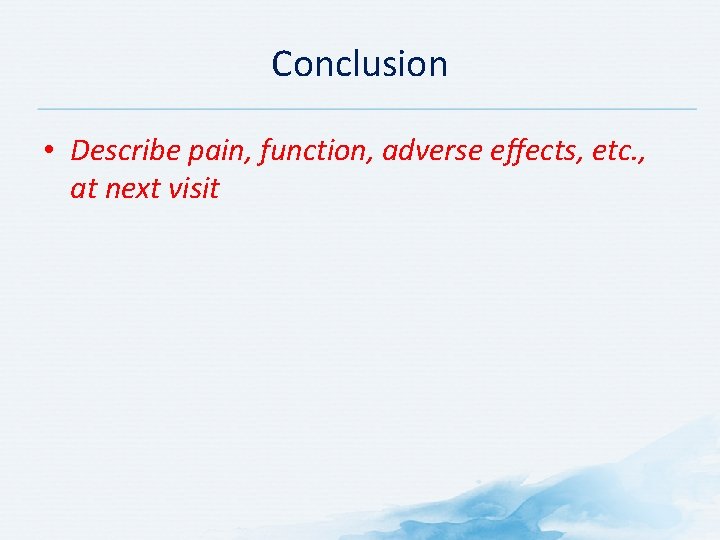 Conclusion

• Describe pain, function, adverse effects, etc., at next visit